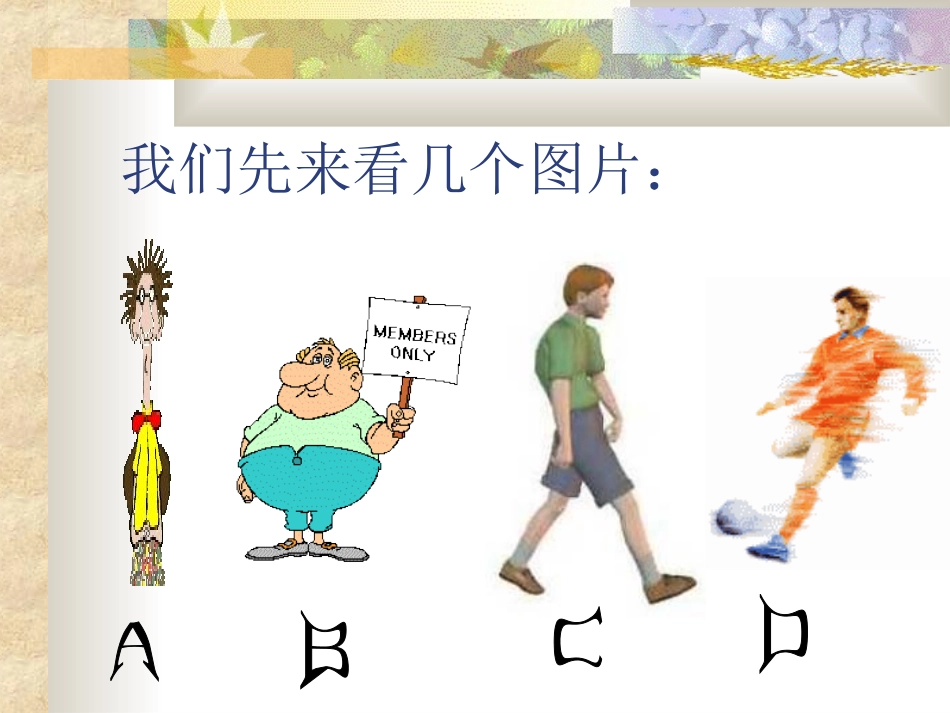 我们先来看几个图片：

MEMBERS ONLY

A

B

C

D